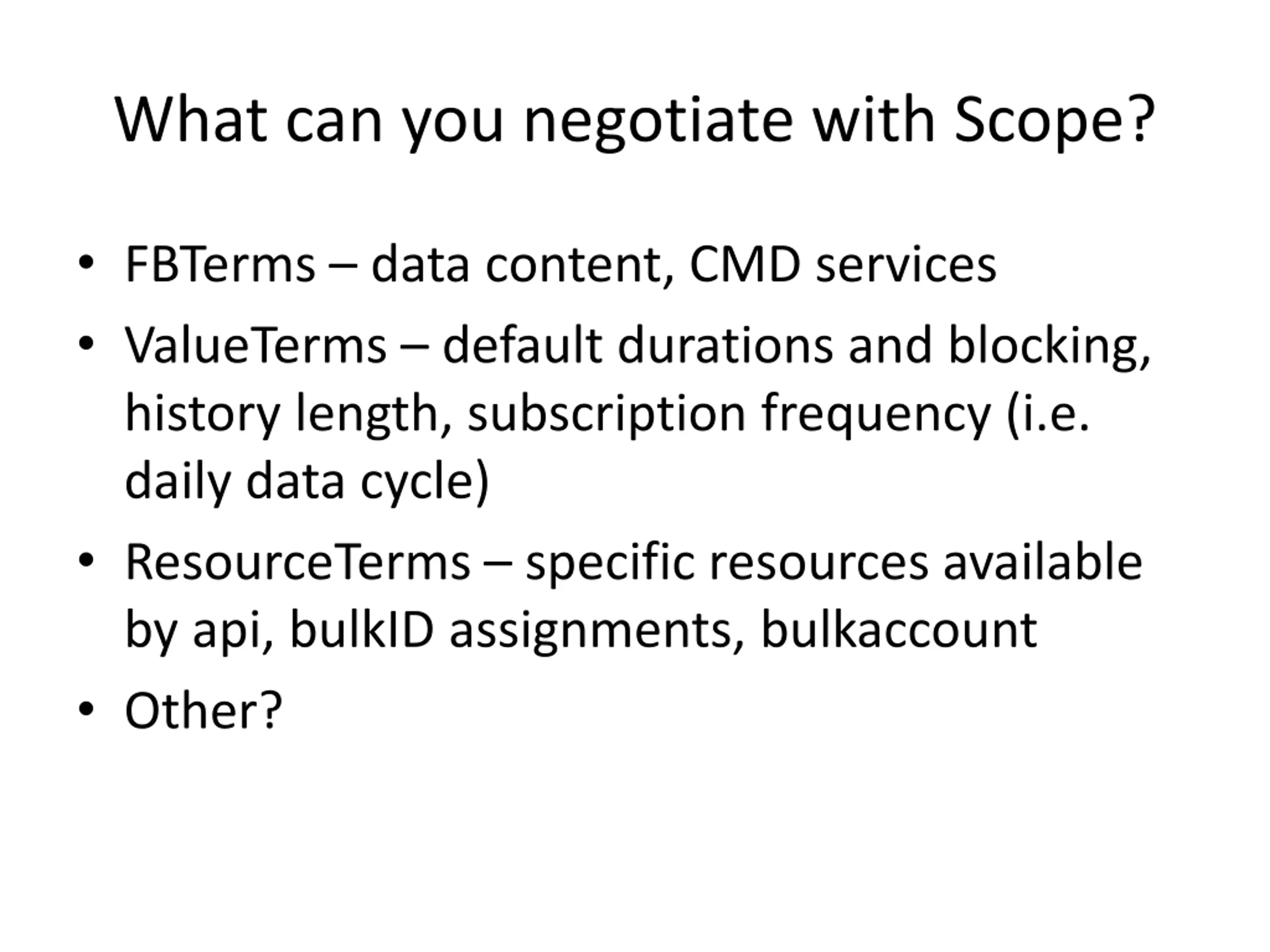 What can you negotiate with Scope?

• FBTerms – data content, CMD services
• ValueTerms – default durations and blocking, history length, subscription frequency (i.e. daily data cycle)
• ResourceTerms – specific resources available by api, bulkID assignments, bulkaccount
• Other?